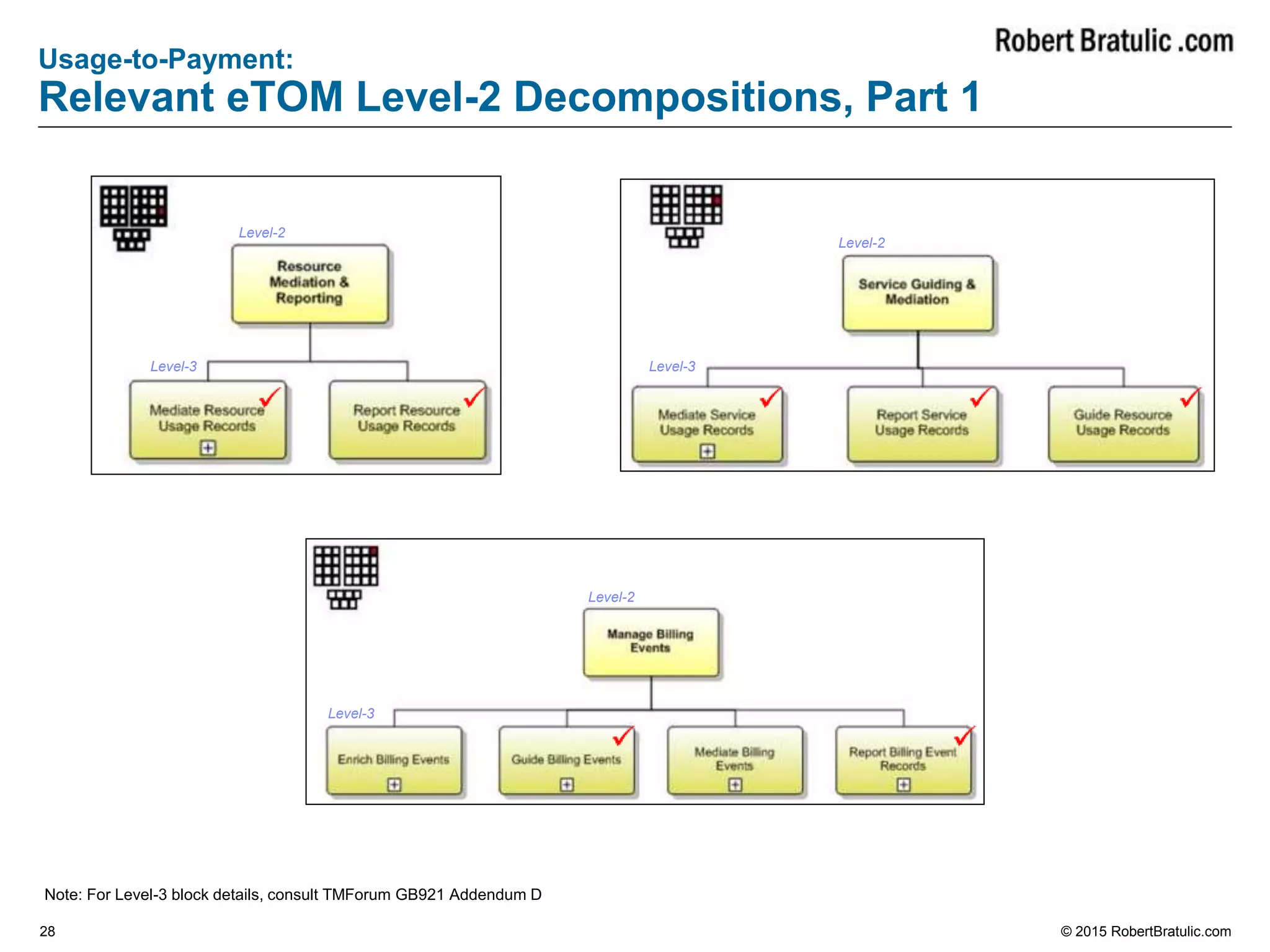 Robert Bratulic .com

Usage-to-Payment:
Relevant eTOM Level-2 Decompositions, Part 1

Level-2
Resource Mediation & Reporting
Level-3
Mediate Resource Usage Records
Report Resource Usage Records

Level-2
Service Guiding & Mediation
Level-3
Mediate Service Usage Records
Report Service Usage Records
Guide Resource Usage Records

Level-2
Manage Billing Events
Level-3
Enrich Billing Events
Guide Billing Events
Mediate Billing Events
Report Billing Event Records

Note: For Level-3 block details, consult TMForum GB921 Addendum D

28

© 2015 RobertBratulic.com